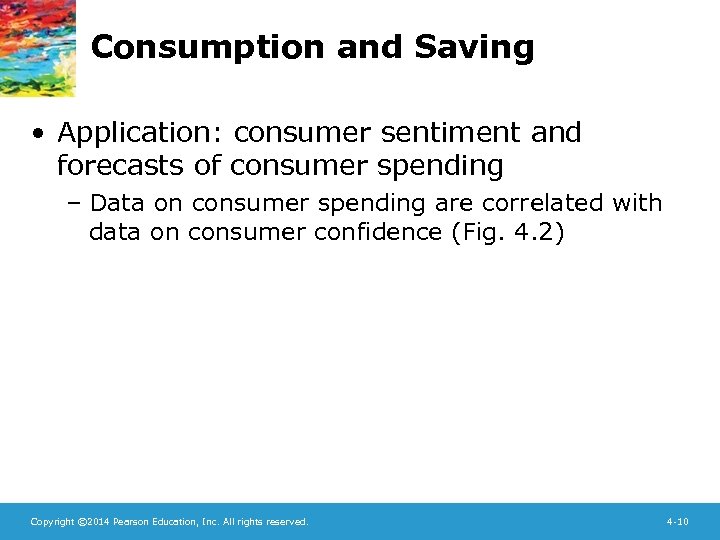 Consumption and Saving

• Application: consumer sentiment and forecasts of consumer spending

– Data on consumer spending are correlated with data on consumer confidence (Fig. 4.2)

Copyright ©2014 Pearson Education, Inc. All rights reserved.

4-10